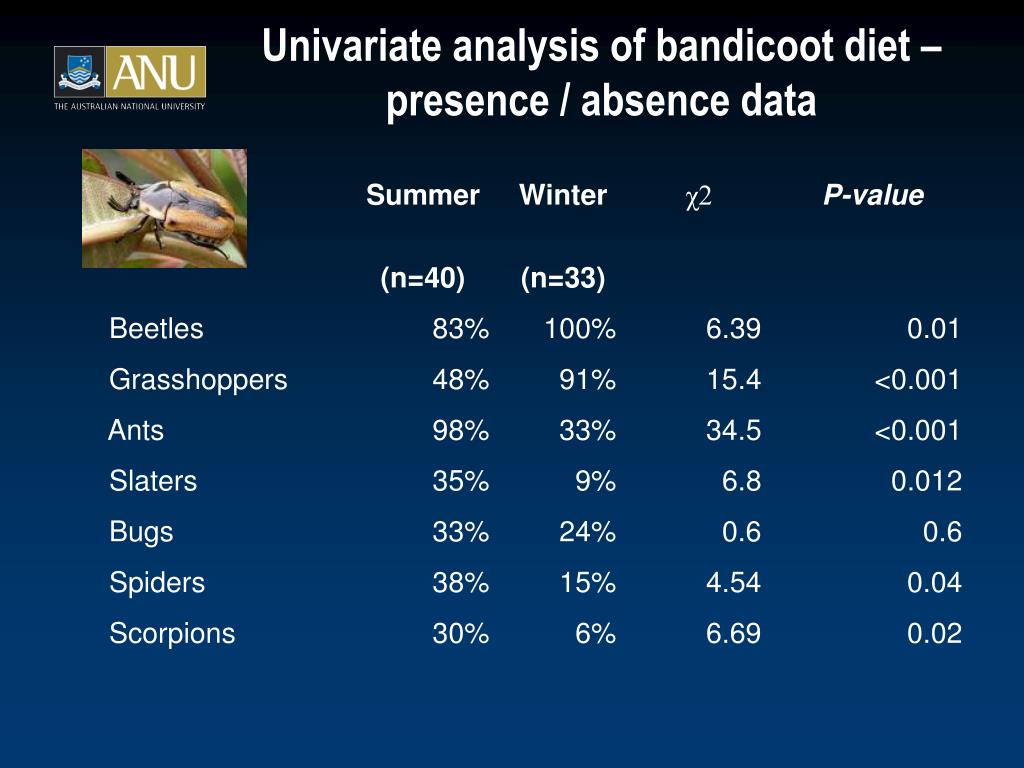 ANU
THE AUSTRALIAN NATIONAL UNIVERSITY

Univariate analysis of bandicoot diet – presence / absence data

| | Summer (n=40) | Winter (n=33) | $\chi2$ | P-value |
|---|---|---|---|---|
| Beetles | 83% | 100% | 6.39 | 0.01 |
| Grasshoppers | 48% | 91% | 15.4 | <0.001 |
| Ants | 98% | 33% | 34.5 | <0.001 |
| Slaters | 35% | 9% | 6.8 | 0.012 |
| Bugs | 33% | 24% | 0.6 | 0.6 |
| Spiders | 38% | 15% | 4.54 | 0.04 |
| Scorpions | 30% | 6% | 6.69 | 0.02 |